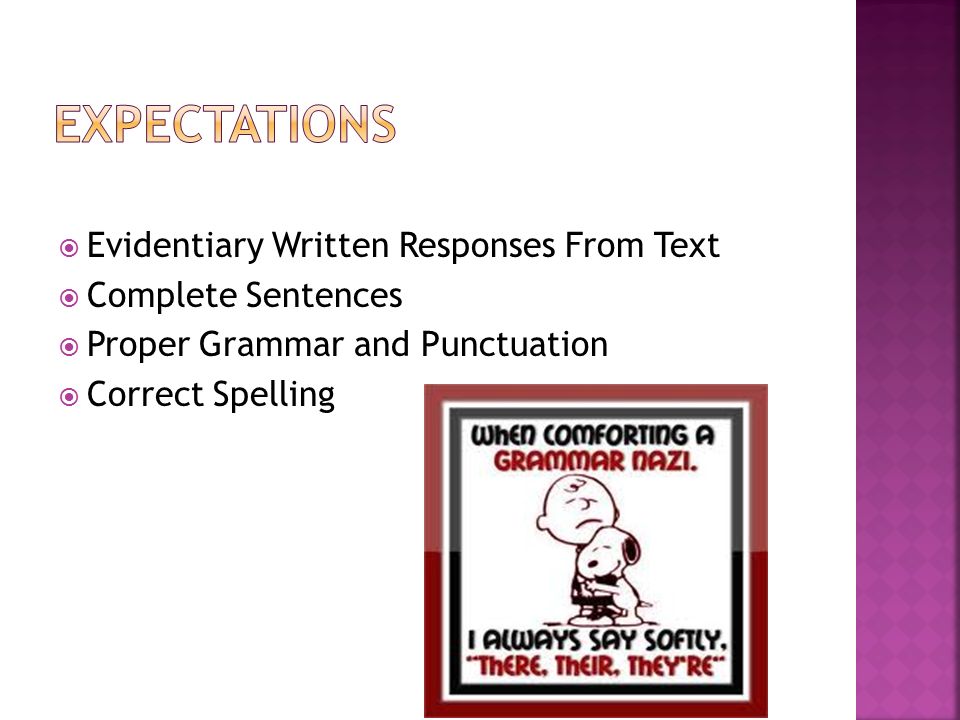 EXPECTATIONS

Evidentiary Written Responses From Text
Complete Sentences
Proper Grammar and Punctuation
Correct Spelling

WHEN COMFORTING A GRAMMAR NAZI.

I ALWAYS SAY SOFTLY, "THERE, THEIR, THEY'RE"